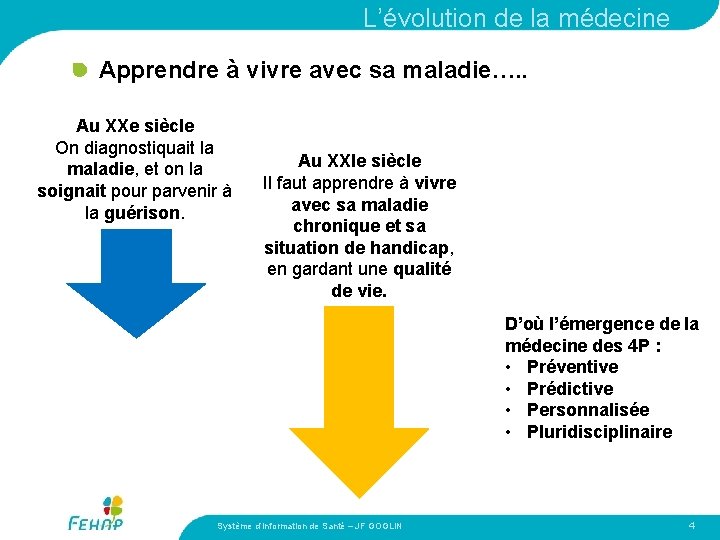 L'évolution de la médecine

Apprendre à vivre avec sa maladie…..

Au XXe siècle
On diagnostiquait la maladie, et on la soignait pour parvenir à la guérison.

Au XXIe siècle
Il faut apprendre à vivre avec sa maladie chronique et sa situation de handicap, en gardant une qualité de vie.

D'où l'émergence de la médecine des 4P :
• Préventive
• Prédictive
• Personnalisée
• Pluridisciplinaire

FEHAP

Système d'information de Santé – JF GOGLIN

4